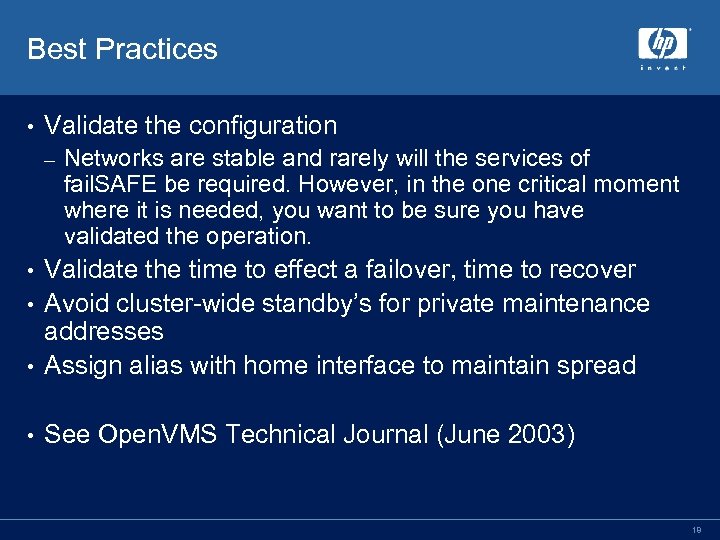 Best Practices

hp
invent

• Validate the configuration
– Networks are stable and rarely will the services of failSAFE be required. However, in the one critical moment where it is needed, you want to be sure you have validated the operation.
• Validate the time to effect a failover, time to recover
• Avoid cluster-wide standby's for private maintenance addresses
• Assign alias with home interface to maintain spread

• See OpenVMS Technical Journal (June 2003)

19